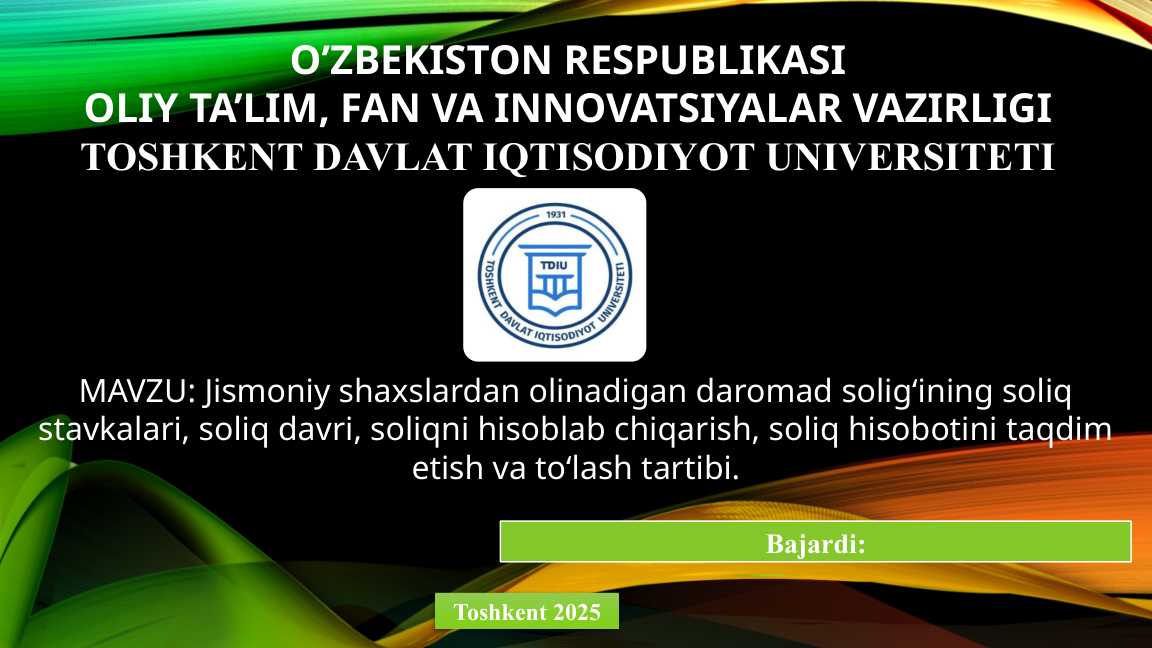 O’ZBEKISTON RESPUBLIKASI
OLIY TA’LIM, FAN VA INNOVATSIYALAR VAZIRLIGI
TOSHKENT DAVLAT IQTISODIYOT UNIVERSITETI

1931
TDIU
TOSHKENT DAVLAT IQTISODIYOT UNIVERSITETI

MAVZU: Jismoniy shaxslardan olinadigan daromad solig‘ining soliq stavkalari, soliq davri, soliqni hisoblab chiqarish, soliq hisobotini taqdim etish va to‘lash tartibi.

Bajardi:

Toshkent 2025